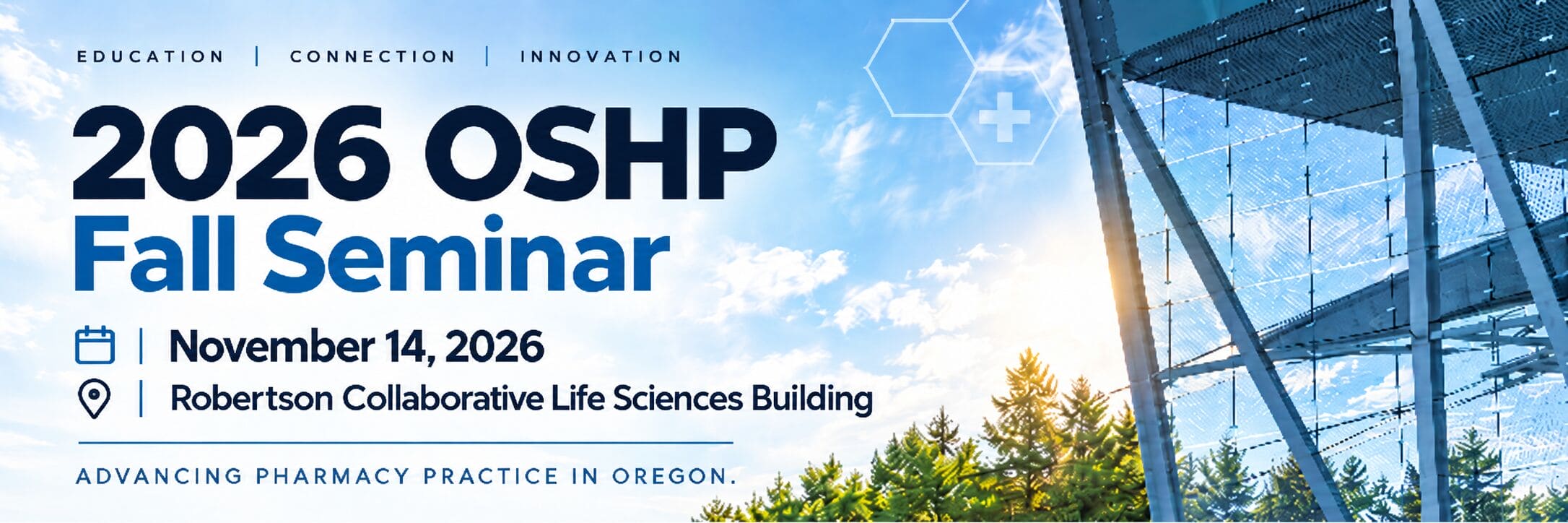 EDUCATION | CONNECTION | INNOVATION

2026 OSHP
Fall Seminar

| November 14, 2026
| Robertson Collaborative Life Sciences Building

ADVANCING PHARMACY PRACTICE IN OREGON.